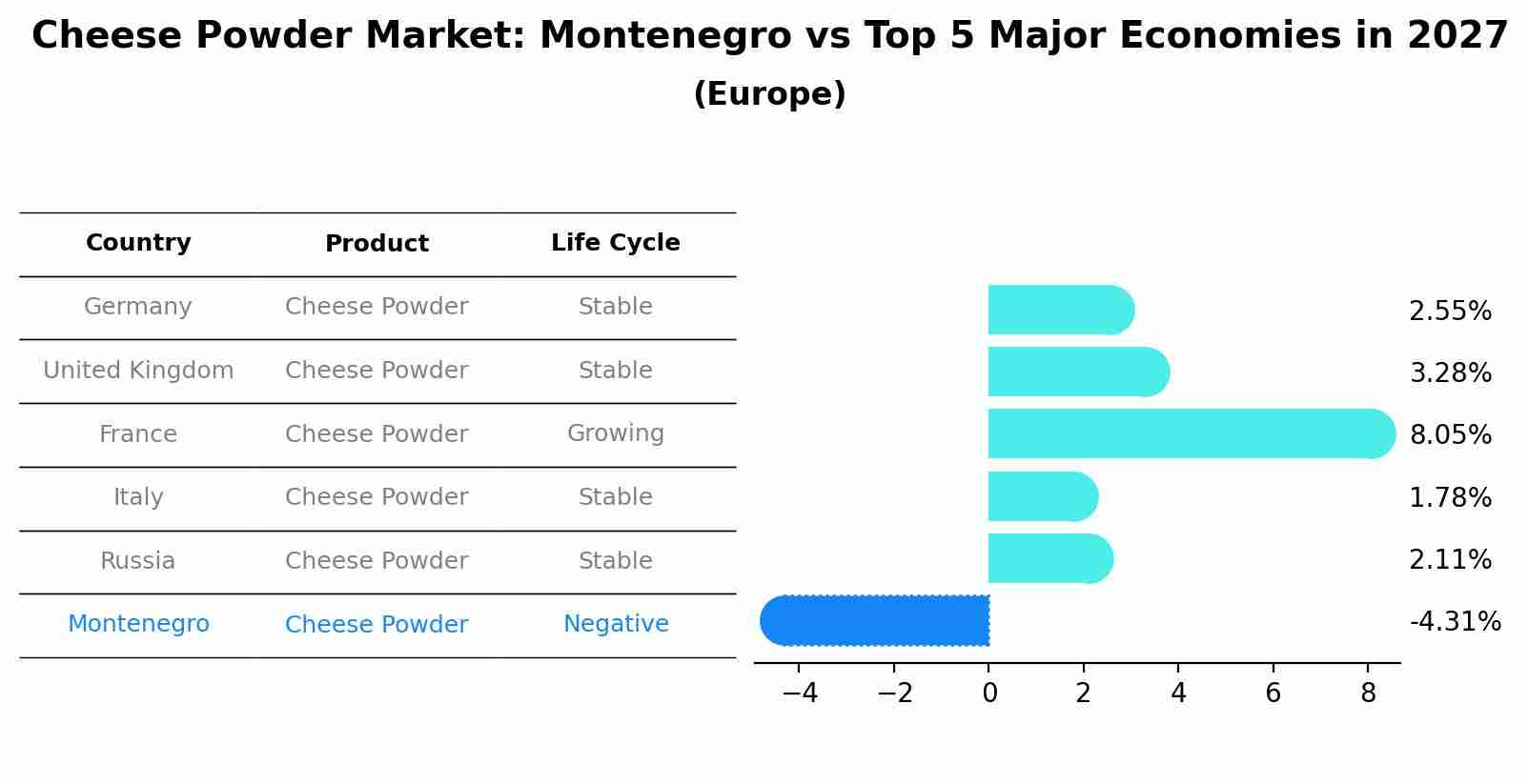 Cheese Powder Market: Montenegro vs Top 5 Major Economies in 2027
(Europe)

| Country | Product | Life Cycle |
|---|---|---|
| Germany | Cheese Powder | Stable |
| United Kingdom | Cheese Powder | Stable |
| France | Cheese Powder | Growing |
| Italy | Cheese Powder | Stable |
| Russia | Cheese Powder | Stable |
| Montenegro | Cheese Powder | Negative |

2.55%
3.28%
8.05%
1.78%
2.11%
-4.31%

−4 −2 0 2 4 6 8